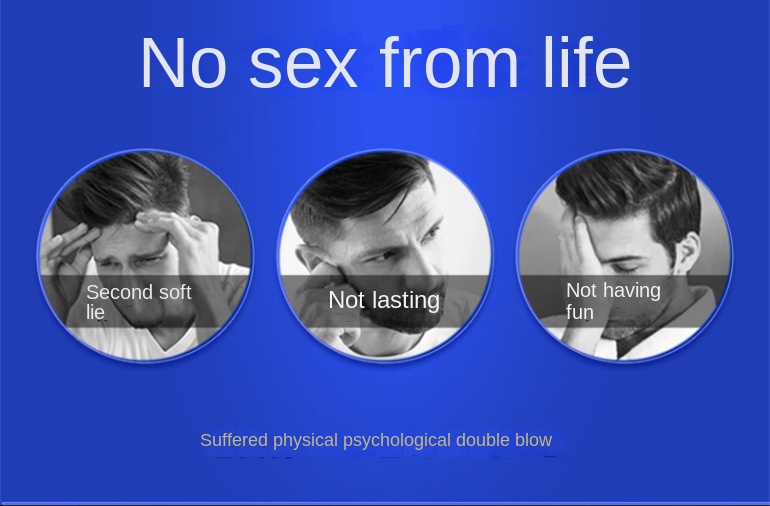 No sex from life

Second soft lie

Not lasting

Not having fun

Suffered physical psychological double blow